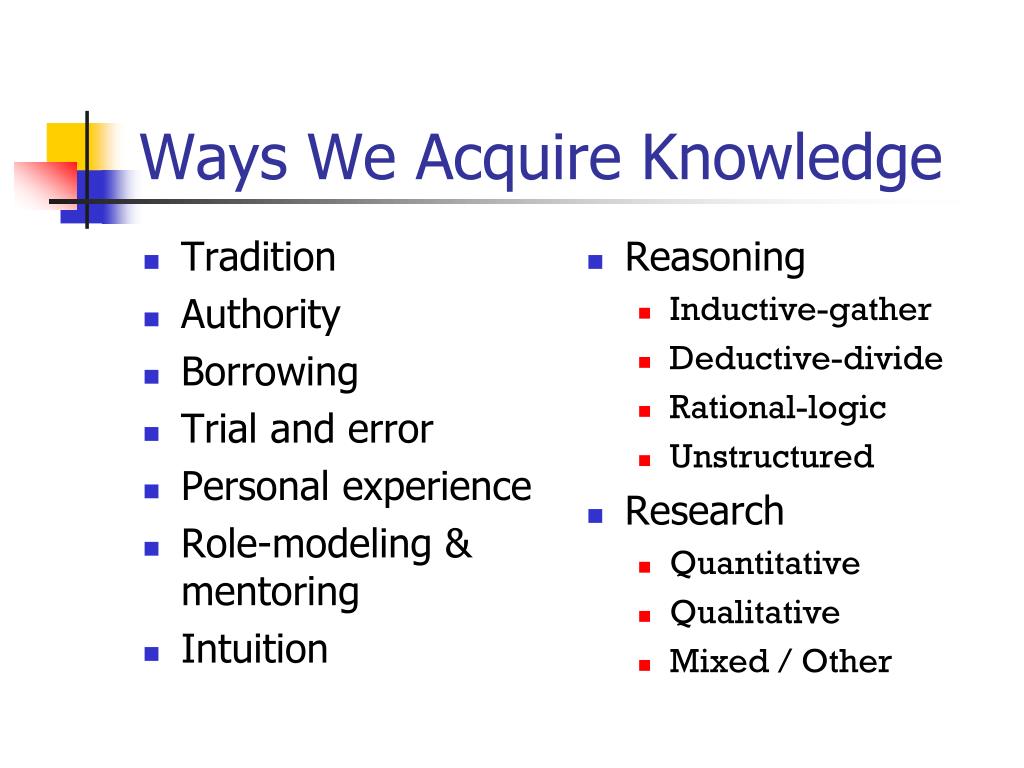 Ways We Acquire Knowledge

- Tradition
- Authority
- Borrowing
- Trial and error
- Personal experience
- Role-modeling & mentoring
- Intuition

- Reasoning
  - Inductive-gather
  - Deductive-divide
  - Rational-logic
  - Unstructured
- Research
  - Quantitative
  - Qualitative
  - Mixed / Other